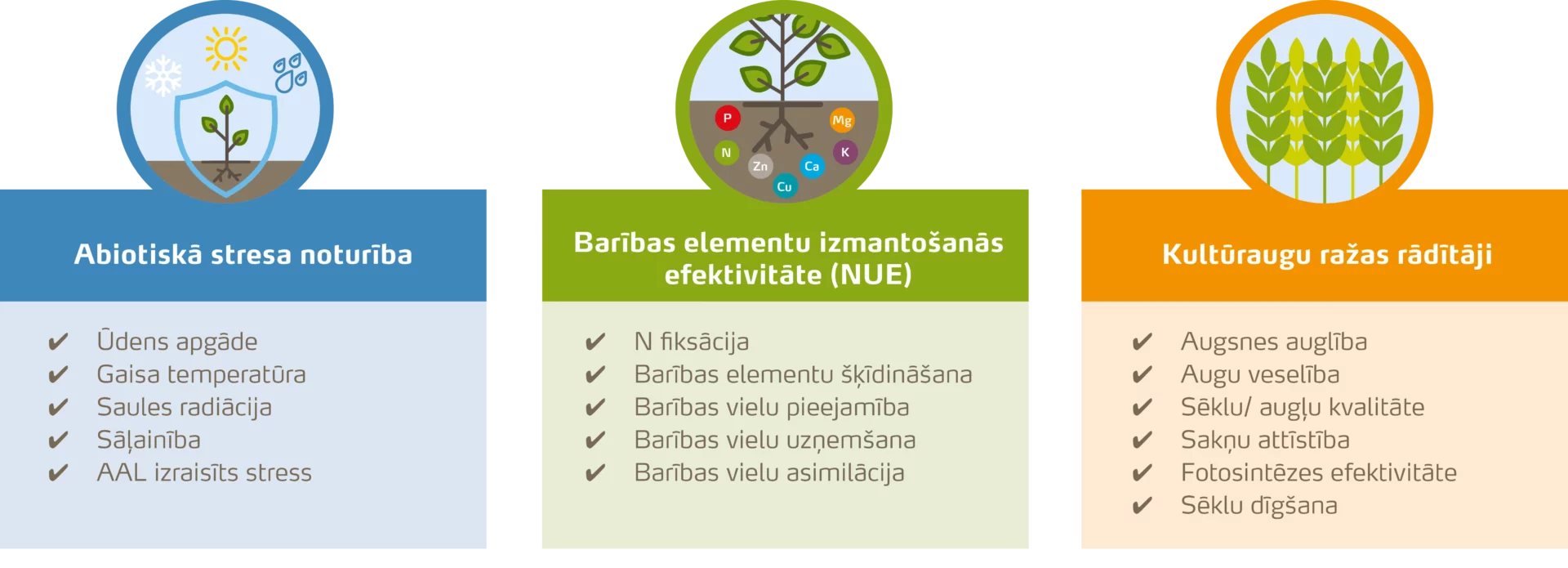 Abiotiskā stresa noturība

✔ Ūdens apgāde
✔ Gaisa temperatūra
✔ Saules radiācija
✔ Sāļainība
✔ AAL izraisīts stress

P
Mg
N
K
Zn
Ca
Cu

Barības elementu izmantošanās efektivitāte (NUE)

✔ N fiksācija
✔ Barības elementu šķīdināšana
✔ Barības vielu pieejamība
✔ Barības vielu uzņemšana
✔ Barības vielu asimilācija

Kultūraugu ražas rādītāji

✔ Augsnes auglība
✔ Augu veselība
✔ Sēklu/ augļu kvalitāte
✔ Sakņu attīstība
✔ Fotosintēzes efektivitāte
✔ Sēklu dīgšana